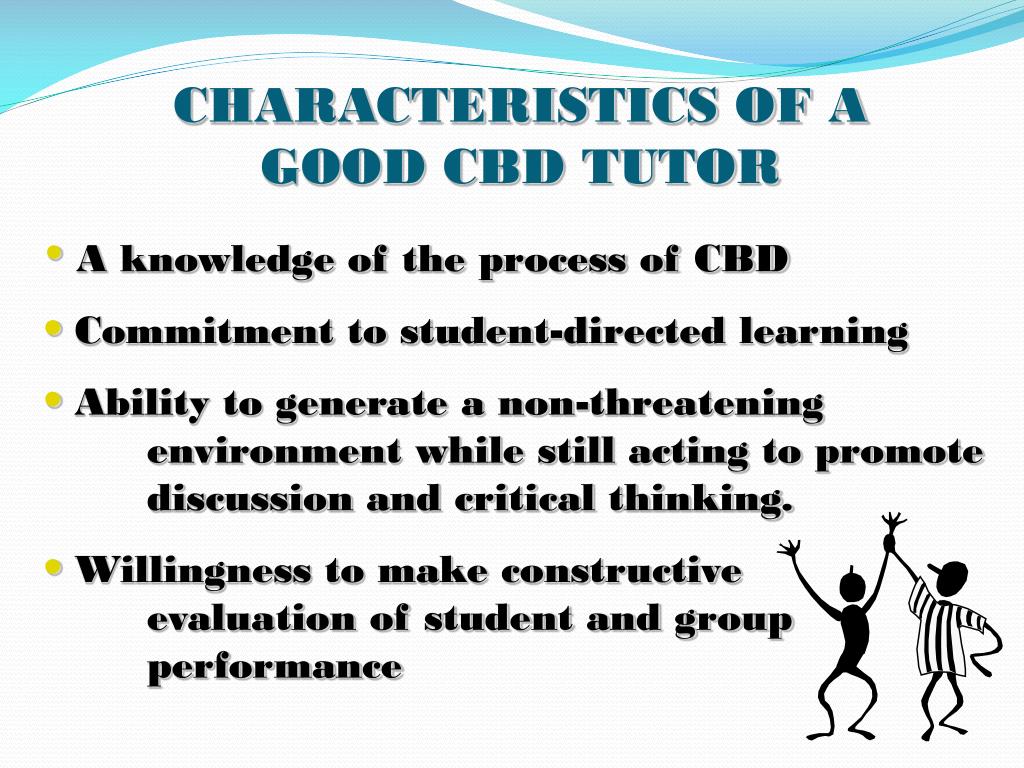 CHARACTERISTICS OF A GOOD CBD TUTOR

• A knowledge of the process of CBD

• Commitment to student-directed learning

• Ability to generate a non-threatening environment while still acting to promote discussion and critical thinking.

• Willingness to make constructive evaluation of student and group performance